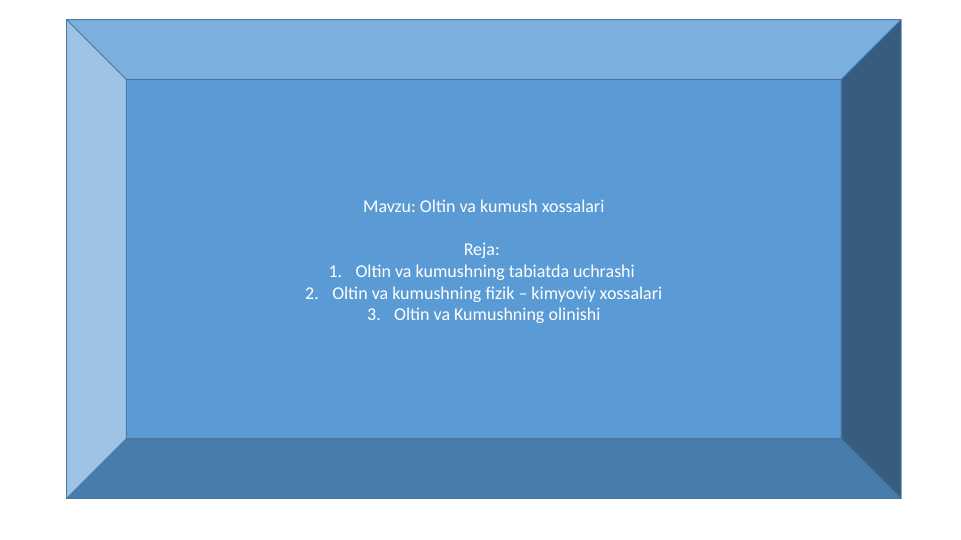 Mavzu: Oltin va kumush xossalari

Reja:
1. Oltin va kumushning tabiatda uchrashi
2. Oltin va kumushning fizik – kimyoviy xossalari
3. Oltin va Kumushning olinishi